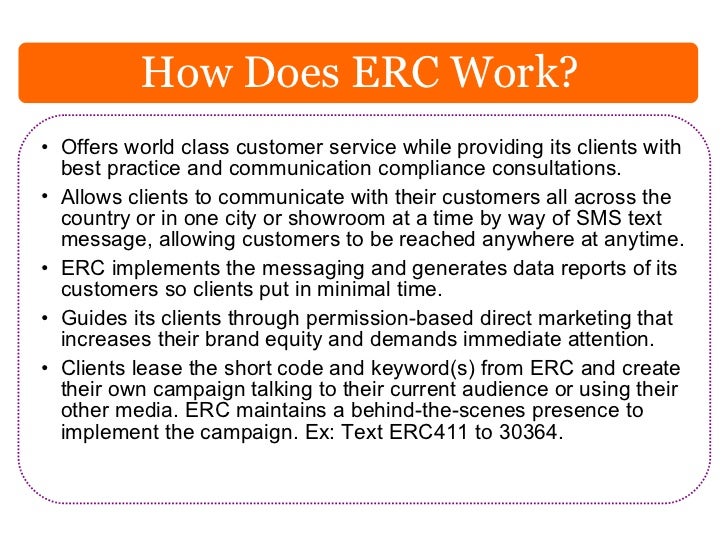 How Does ERC Work?

• Offers world class customer service while providing its clients with best practice and communication compliance consultations.

• Allows clients to communicate with their customers all across the country or in one city or showroom at a time by way of SMS text message, allowing customers to be reached anywhere at anytime.

• ERC implements the messaging and generates data reports of its customers so clients put in minimal time.

• Guides its clients through permission-based direct marketing that increases their brand equity and demands immediate attention.

• Clients lease the short code and keyword(s) from ERC and create their own campaign talking to their current audience or using their other media. ERC maintains a behind-the-scenes presence to implement the campaign. Ex: Text ERC411 to 30364.